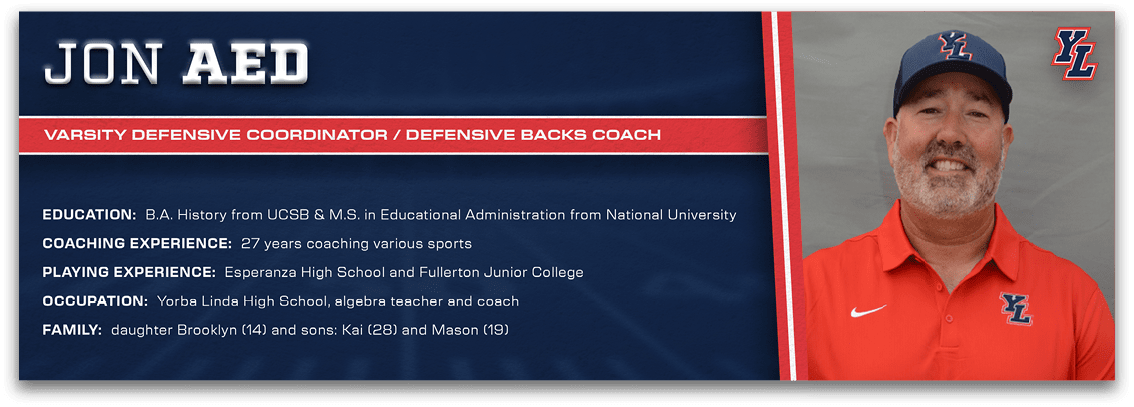 JON AED

VARSITY DEFENSIVE COORDINATOR / DEFENSIVE BACKS COACH

EDUCATION: B.A. History from UCSB & M.S. in Educational Administration from National University

COACHING EXPERIENCE: 27 years coaching various sports

PLAYING EXPERIENCE: Esperanza High School and Fullerton Junior College

OCCUPATION: Yorba Linda High School, algebra teacher and coach

FAMILY: daughter Brooklyn (14) and sons: Kai (28) and Mason (19)

YL

YL

YL